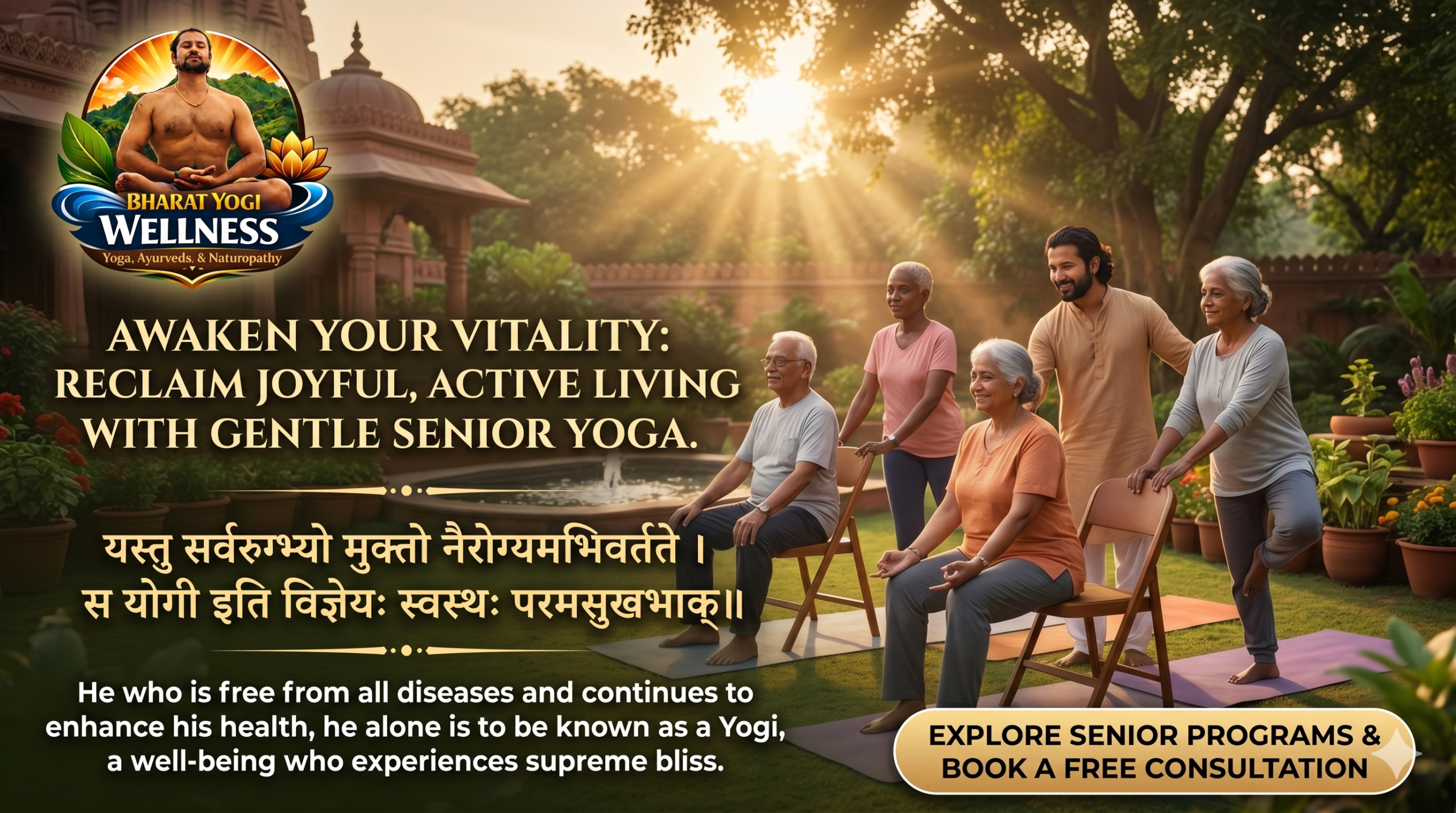 BHARAT YOGI
WELLNESS
Yoga, Ayurveds, & Naturopathy

AWAKEN YOUR VITALITY: RECLAIM JOYFUL, ACTIVE LIVING WITH GENTLE SENIOR YOGA.

यस्तु सर्वरुग्भ्यो मुक्तो नैरोग्यमभिवर्तते ।
स योगी इति विज्ञेयः स्वस्थः परमसुखभाक्॥

He who is free from all diseases and continues to enhance his health, he alone is to be known as a Yogi, a well-being who experiences supreme bliss.

EXPLORE SENIOR PROGRAMS & BOOK A FREE CONSULTATION